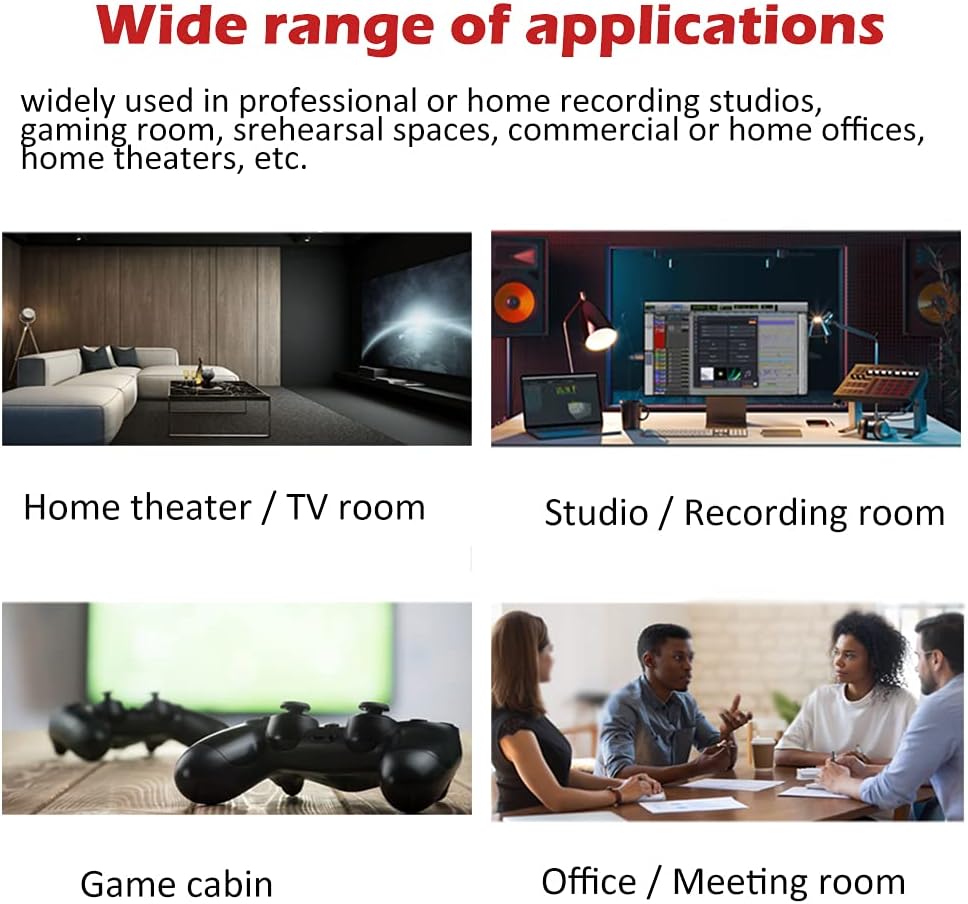 Wide range of applications

widely used in professional or home recording studios, gaming room, srehearsal spaces, commercial or home offices, home theaters, etc.

Home theater / TV room

Studio / Recording room

Game cabin

Office / Meeting room